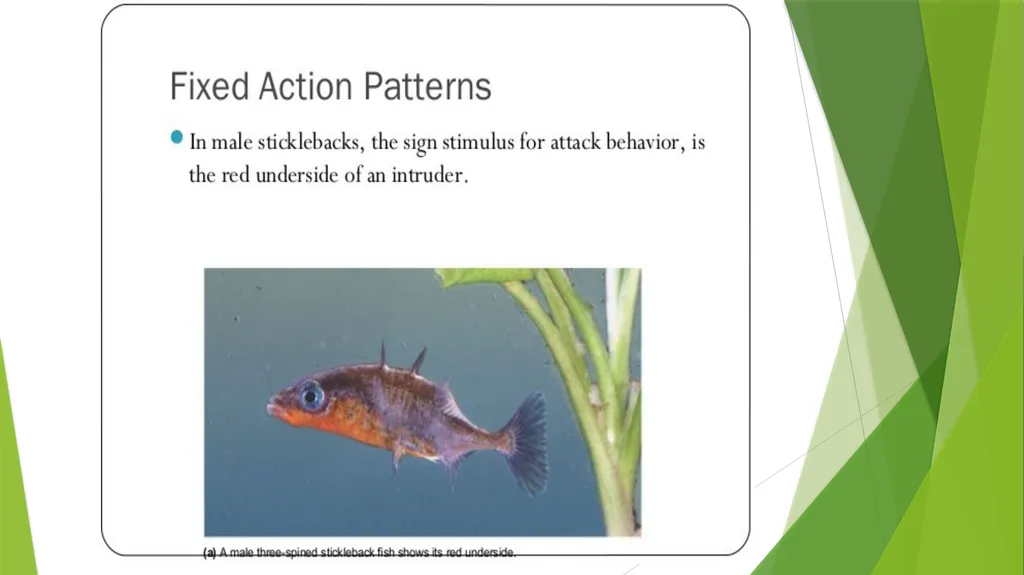 Fixed Action Patterns

In male sticklebacks, the sign stimulus for attack behavior, is the red underside of an intruder.

(a) A male three-spined stickleback fish shows its red underside.